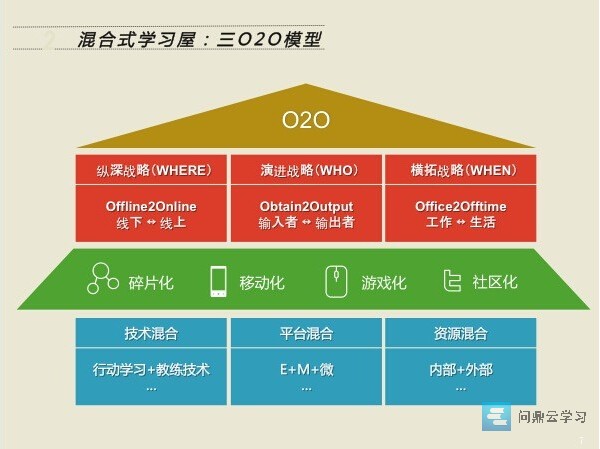 2 混合式学习屋：三O2O模型

O2O

| 纵深战略（WHERE） | 演进战略（WHO） | 横拓战略（WHEN） |
|---|---|---|
| Offline2Online 线下 ↔ 线上 | Obtain2Output 输入者 ↔ 输出者 | Office2Offtime 工作 ↔ 生活 |

碎片化 移动化 游戏化 社区化

| 技术混合 | 平台混合 | 资源混合 |
|---|---|---|
| 行动学习+教练技术 … | E+M+微 … | 内部+外部 … |

问鼎云学习

7